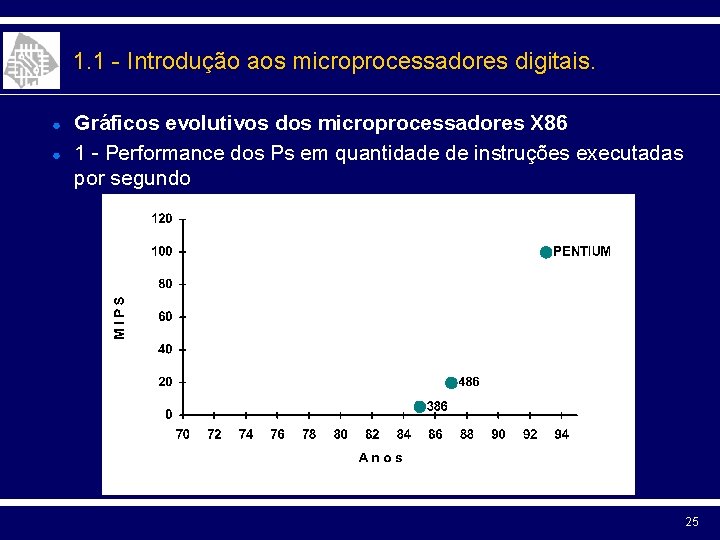 1.1 - Introdução aos microprocessadores digitais.

Gráficos evolutivos dos microprocessadores X86

1 - Performance dos Ps em quantidade de instruções executadas por segundo

120
100
80
60
40
20
0
M I P S
PENTIUM
486
386
70 72 74 76 78 80 82 84 86 88 90 92 94
A n o s

25